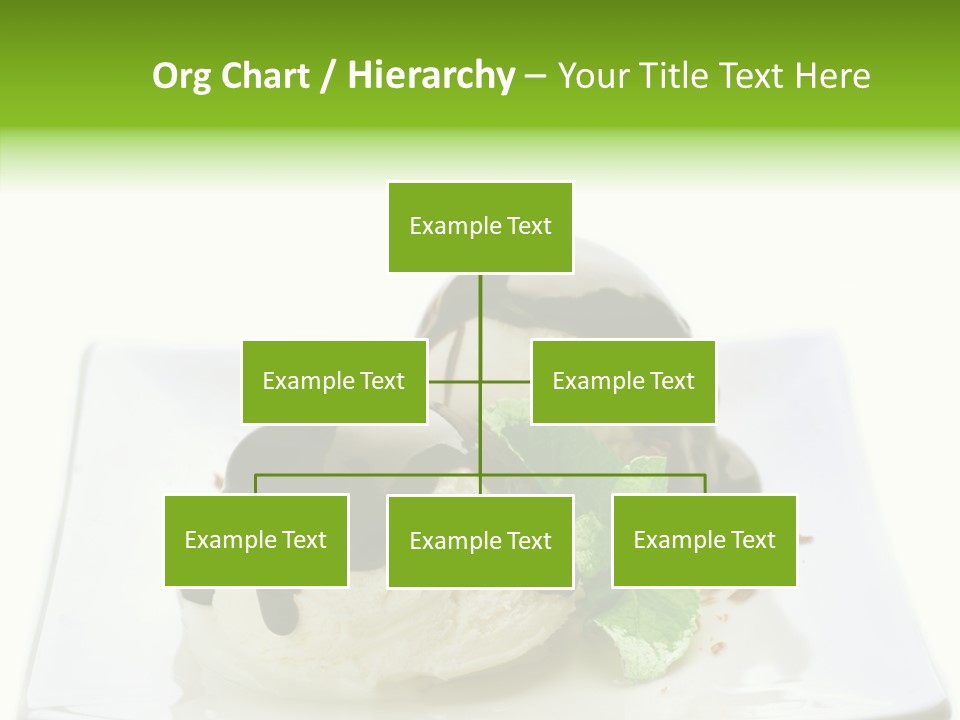 Org Chart / Hierarchy – Your Title Text Here

Example Text

Example Text

Example Text

Example Text

Example Text

Example Text